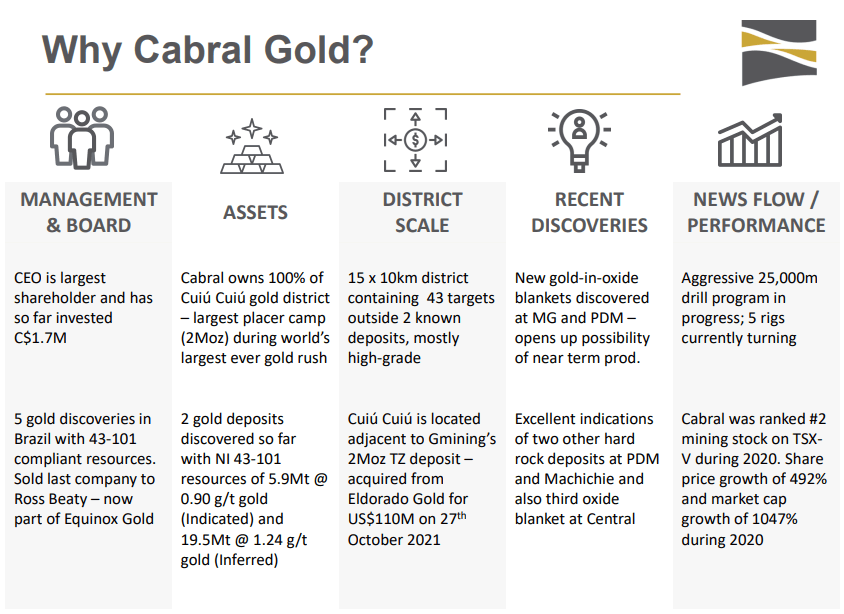 Why Cabral Gold?

MANAGEMENT & BOARD

CEO is largest shareholder and has so far invested C$1.7M

5 gold discoveries in Brazil with 43-101 compliant resources. Sold last company to Ross Beaty – now part of Equinox Gold

ASSETS

Cabral owns 100% of Cuiú Cuiú gold district – largest placer camp (2Moz) during world's largest ever gold rush

2 gold deposits discovered so far with NI 43-101 resources of 5.9Mt @ 0.90 g/t gold (Indicated) and 19.5Mt @ 1.24 g/t gold (Inferred)

DISTRICT SCALE

15 x 10km district containing 43 targets outside 2 known deposits, mostly high-grade

Cuiú Cuiú is located adjacent to Gmining's 2Moz TZ deposit – acquired from Eldorado Gold for US$110M on 27$^{th}$ October 2021

RECENT DISCOVERIES

New gold-in-oxide blankets discovered at MG and PDM – opens up possibility of near term prod.

Excellent indications of two other hard rock deposits at PDM and Machichie and also third oxide blanket at Central

NEWS FLOW / PERFORMANCE

Aggressive 25,000m drill program in progress; 5 rigs currently turning

Cabral was ranked #2 mining stock on TSX-V during 2020. Share price growth of 492% and market cap growth of 1047% during 2020